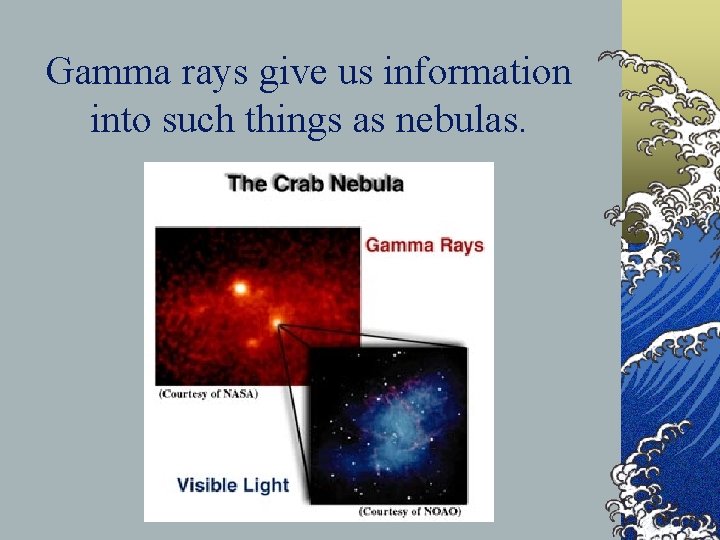 Gamma rays give us information into such things as nebulas.

The Crab Nebula

Gamma Rays

(Courtesy of NASA)

Visible Light

(Courtesy of NOAO)